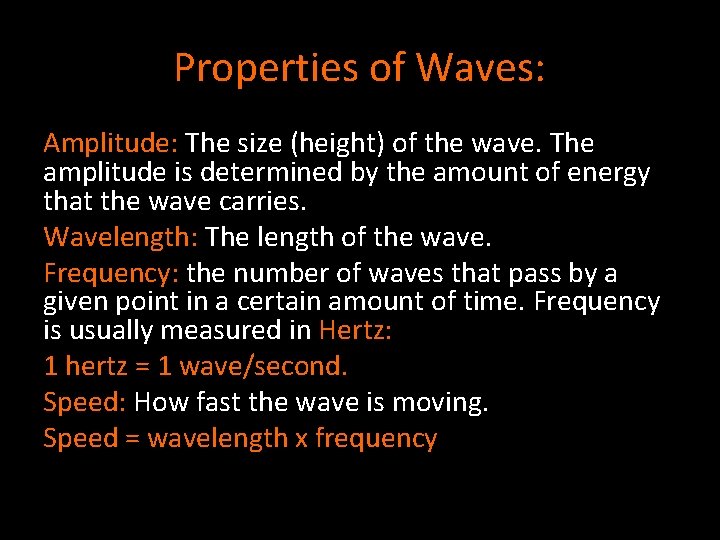 Properties of Waves:

Amplitude: The size (height) of the wave. The amplitude is determined by the amount of energy that the wave carries.

Wavelength: The length of the wave.

Frequency: the number of waves that pass by a given point in a certain amount of time. Frequency is usually measured in Hertz:

1 hertz = 1 wave/second.

Speed: How fast the wave is moving.

Speed = wavelength x frequency